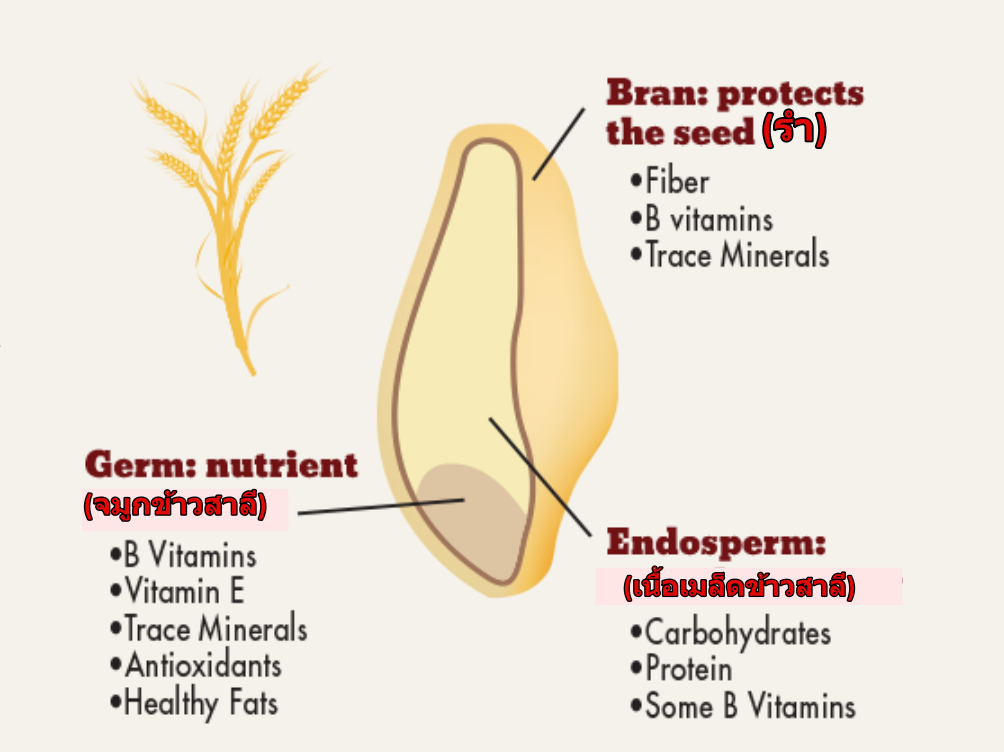 Bran: protects the seed (รำ)

•Fiber
•B vitamins
•Trace Minerals

Germ: nutrient
(จมูกข้าวสาลี)

•B Vitamins
•Vitamin E
•Trace Minerals
•Antioxidants
•Healthy Fats

Endosperm:
(เนื้อเมล็ดข้าวสาลี)

•Carbohydrates
•Protein
•Some B Vitamins